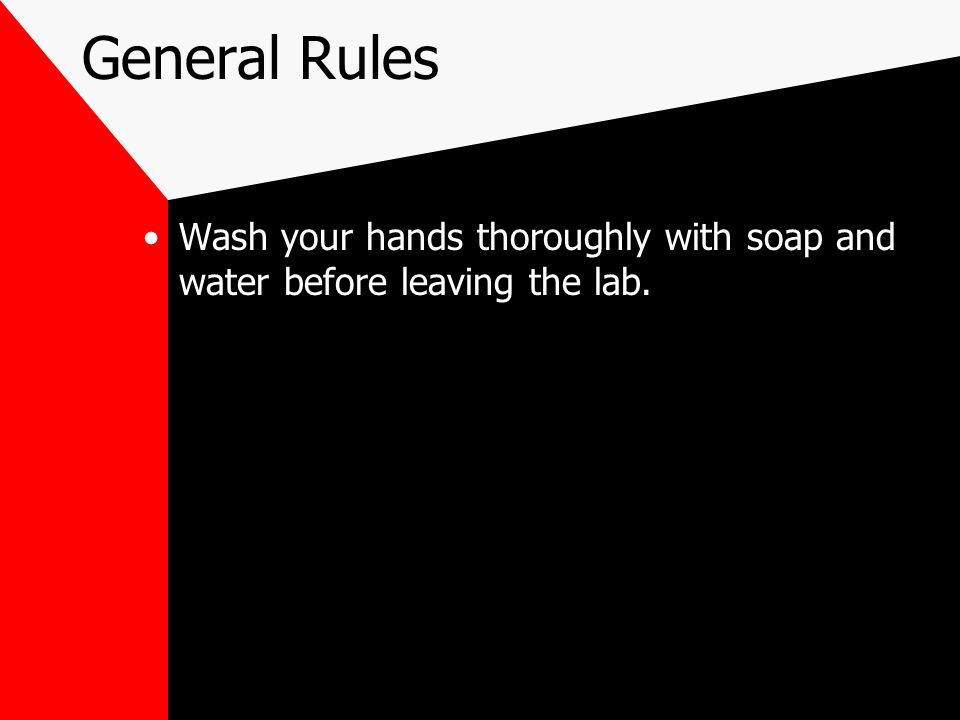 General Rules

• Wash your hands thoroughly with soap and water before leaving the lab.